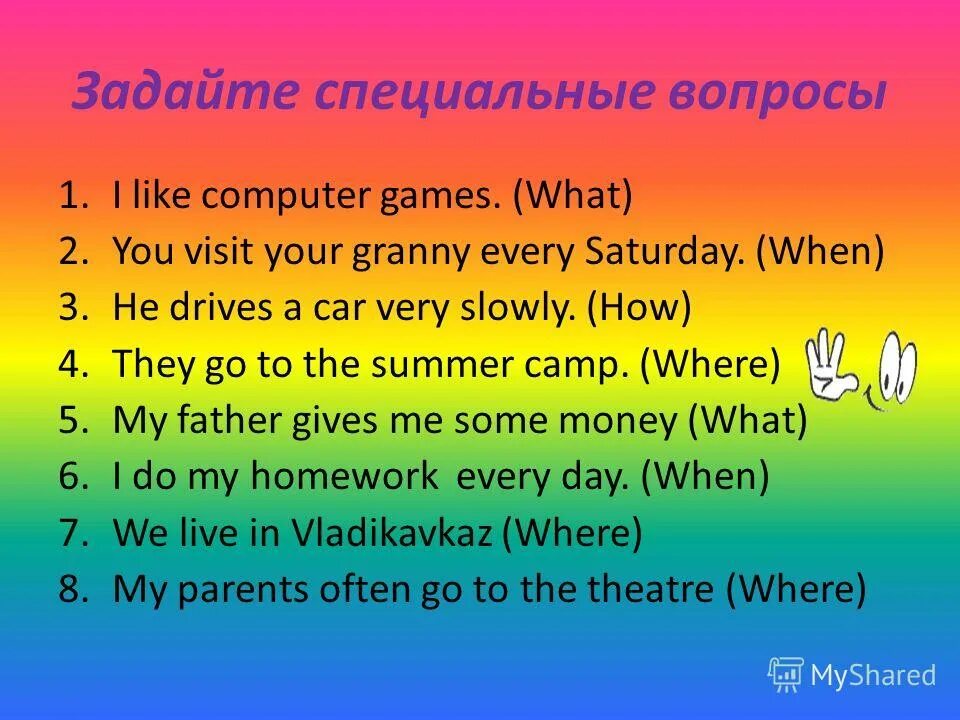 Задайте специальные вопросы

1. I like computer games. (What)
2. You visit your granny every Saturday. (When)
3. He drives a car very slowly. (How)
4. They go to the summer camp. (Where)
5. My father gives me some money (What)
6. I do my homework every day. (When)
7. We live in Vladikavkaz (Where)
8. My parents often go to the theatre (Where)

MyShared